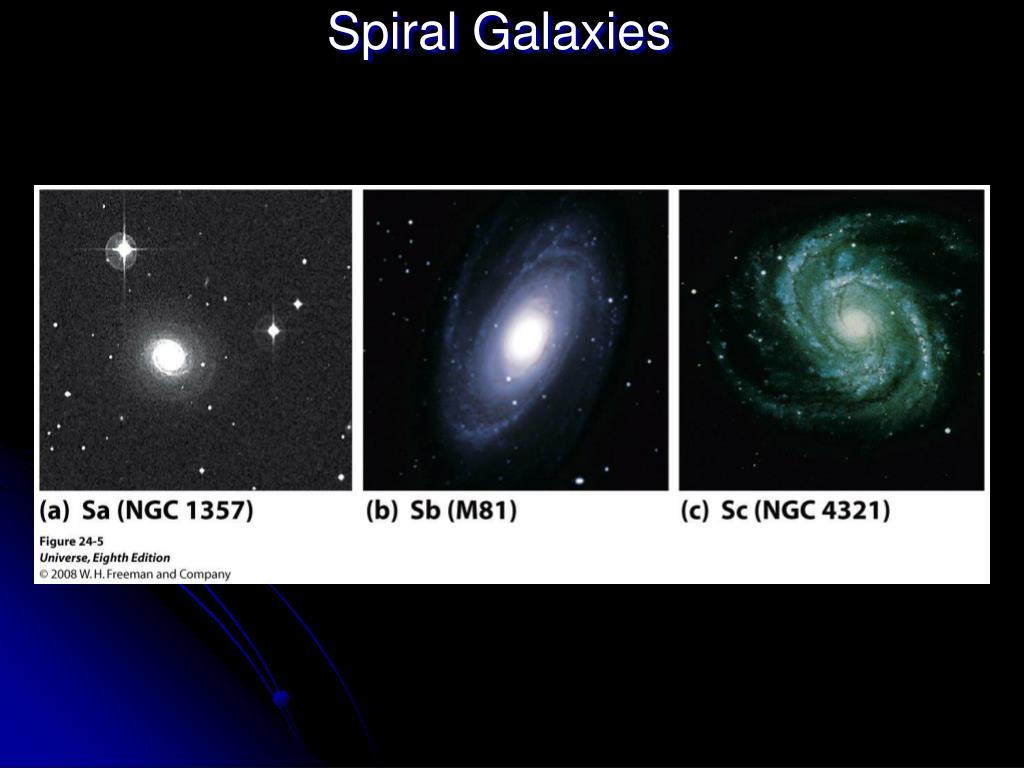 Spiral Galaxies

(a) Sa (NGC 1357)

(b) Sb (M81)

(c) Sc (NGC 4321)

Figure 24-5
Universe, Eighth Edition
© 2008 W. H. Freeman and Company